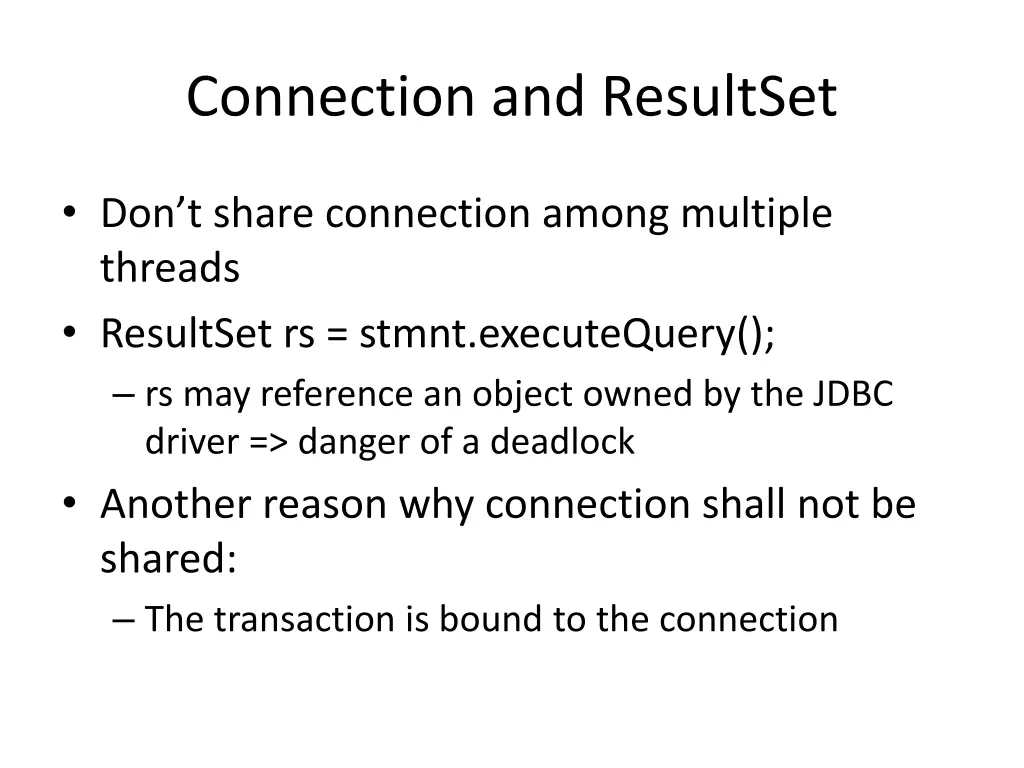 Connection and ResultSet

• Don’t share connection among multiple threads
• ResultSet rs = stmnt.executeQuery();
– rs may reference an object owned by the JDBC driver => danger of a deadlock
• Another reason why connection shall not be shared:
– The transaction is bound to the connection